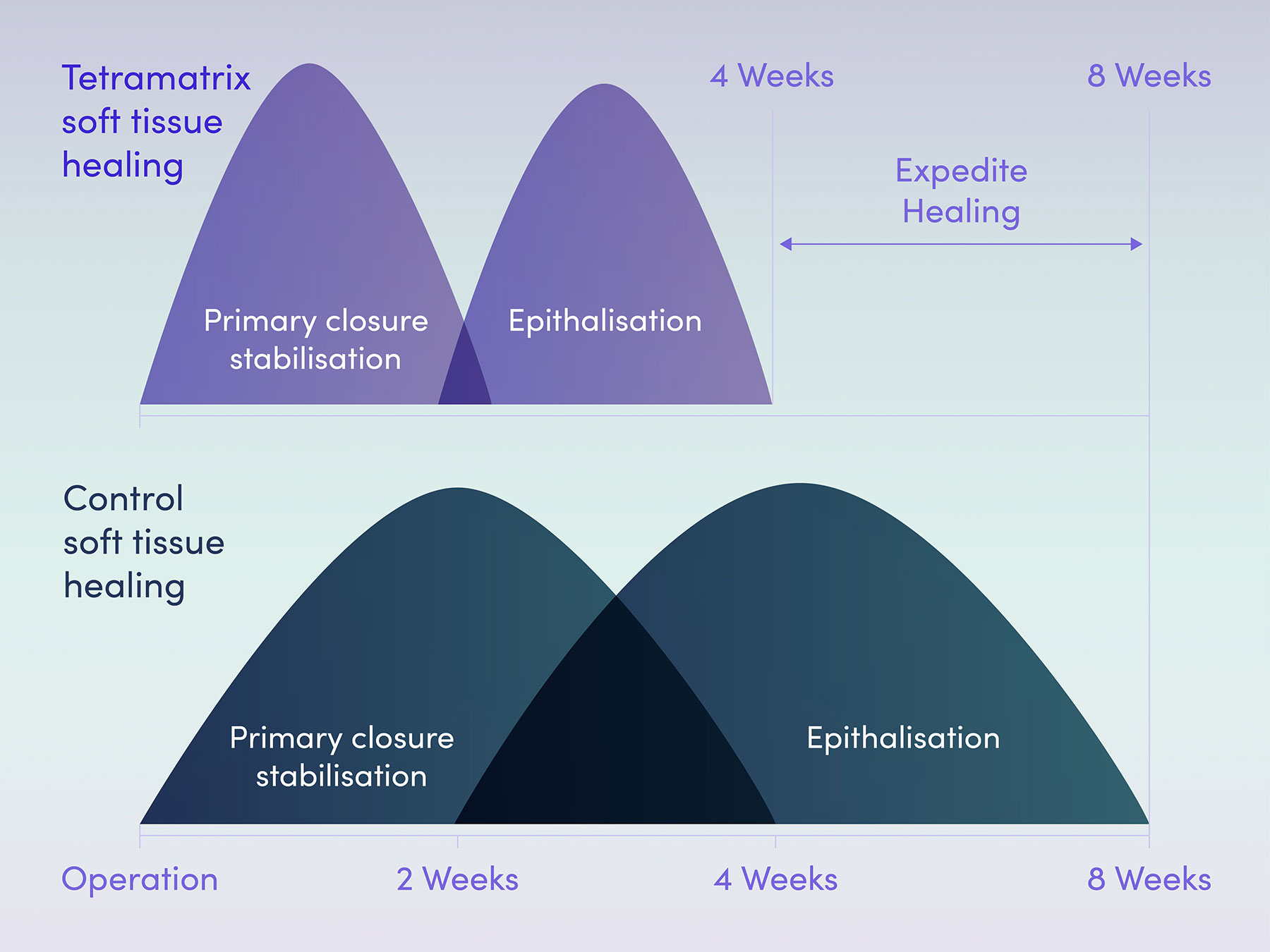 Tetramatrix soft tissue healing

4 Weeks

8 Weeks

Expedite Healing

Primary closure stabilisation

Epithalisation

Control soft tissue healing

Primary closure stabilisation

Epithalisation

Operation

2 Weeks

4 Weeks

8 Weeks